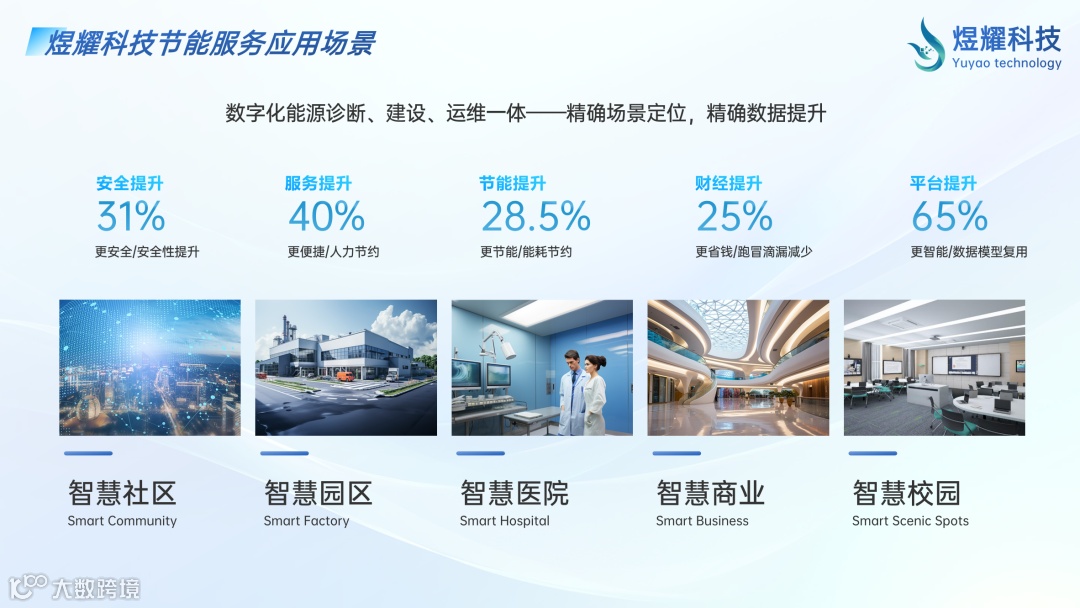 煜耀科技节能服务应用场景

煜耀科技
Yuyao technology

数字化能源诊断、建设、运维一体——精确场景定位，精确数据提升

安全提升
31%
更安全/安全性提升

服务提升
40%
更便捷/人力节约

节能提升
28.5%
更节能/能耗节约

财经提升
25%
更省钱/跑冒滴漏减少

平台提升
65%
更智能/数据模型复用

智慧社区
Smart Community

智慧园区
Smart Factory

智慧医院
Smart Hospital

智慧商业
Smart Business

智慧校园
Smart Scenic Spots

大数跨境